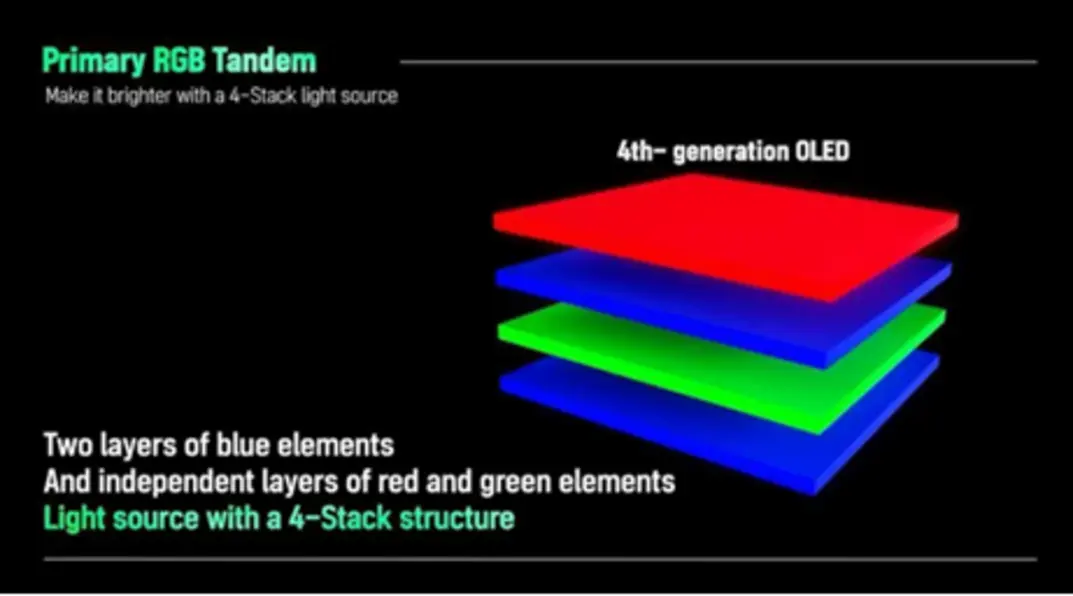 Primary RGB Tandem
Make it brighter with a 4-Stack light source

4th- generation OLED

Two layers of blue elements
And independent layers of red and green elements
Light source with a 4-Stack structure